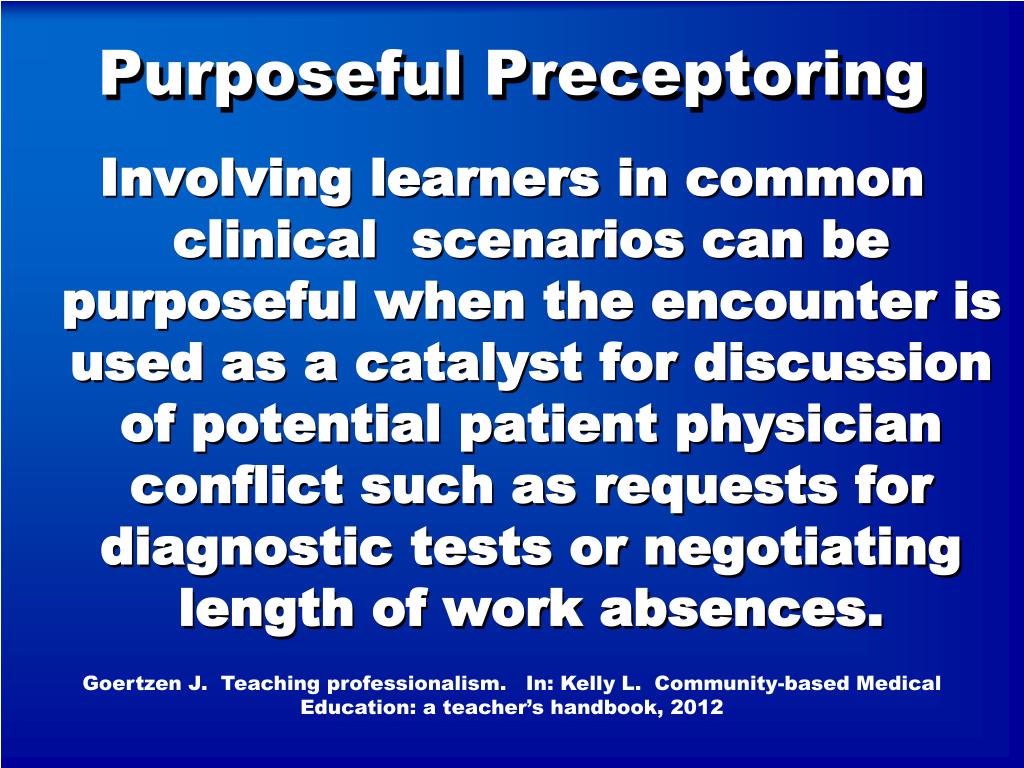 Purposeful Preceptoring

Involving learners in common clinical scenarios can be purposeful when the encounter is used as a catalyst for discussion of potential patient physician conflict such as requests for diagnostic tests or negotiating length of work absences.

Goertzen J. Teaching professionalism. In: Kelly L. Community-based Medical Education: a teacher's handbook, 2012